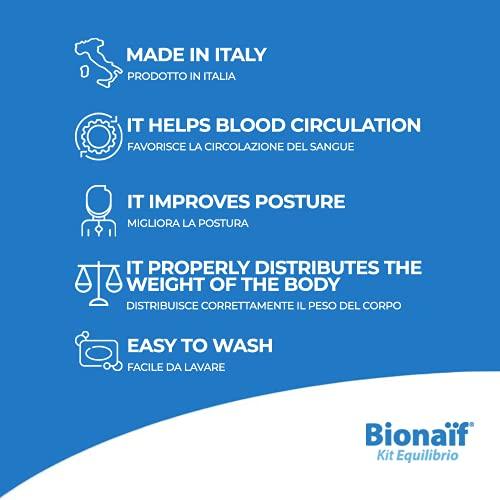 MADE IN ITALY
PRODOTTO IN ITALIA

IT HELPS BLOOD CIRCULATION
FAVORISCE LA CIRCOLAZIONE DEL SANGUE

IT IMPROVES POSTURE
MIGLIORA LA POSTURA

IT PROPERLY DISTRIBUTES THE WEIGHT OF THE BODY
DISTRIBUISCE CORRETTAMENTE IL PESO DEL CORPO

EASY TO WASH
FACILE DA LAVARE

Bionaïf®
Kit Equilibrio